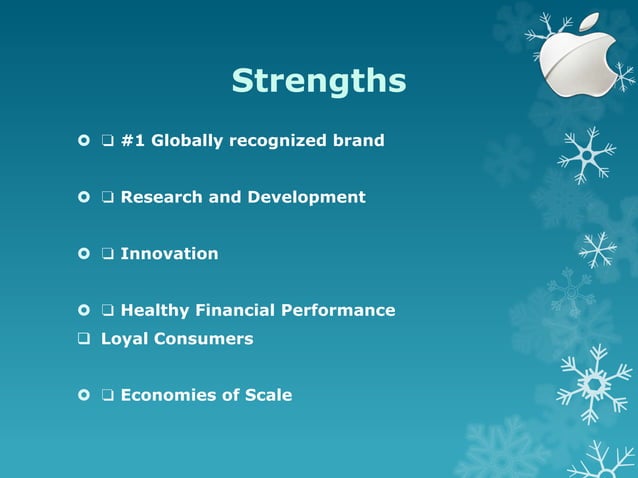 Strengths

❑ #1 Globally recognized brand

❑ Research and Development

❑ Innovation

❑ Healthy Financial Performance
❑ Loyal Consumers

❑ Economies of Scale